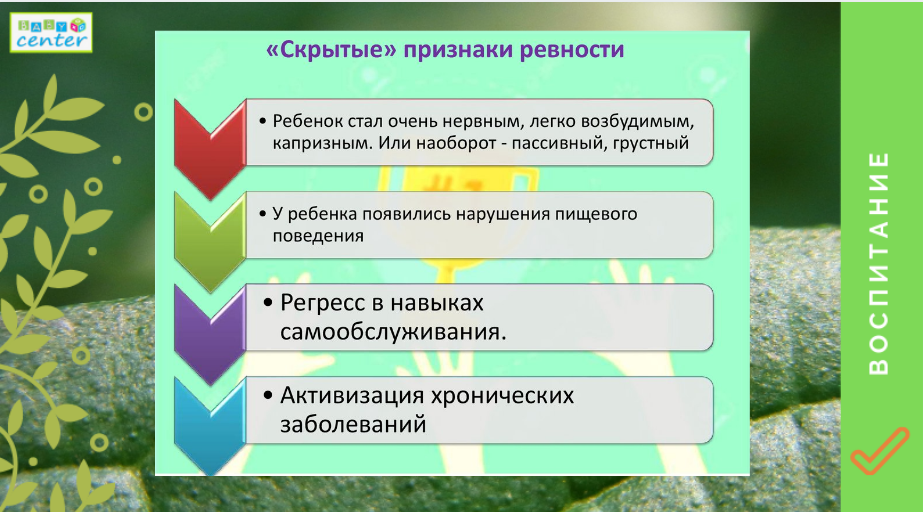 BABY center

«Скрытые» признаки ревности

• Ребенок стал очень нервным, легко возбудимым, капризным. Или наоборот - пассивный, грустный

• У ребенка появились нарушения пищевого поведения

• Регресс в навыках самообслуживания.

• Активизация хронических заболеваний

ВОСПИТАНИЕ